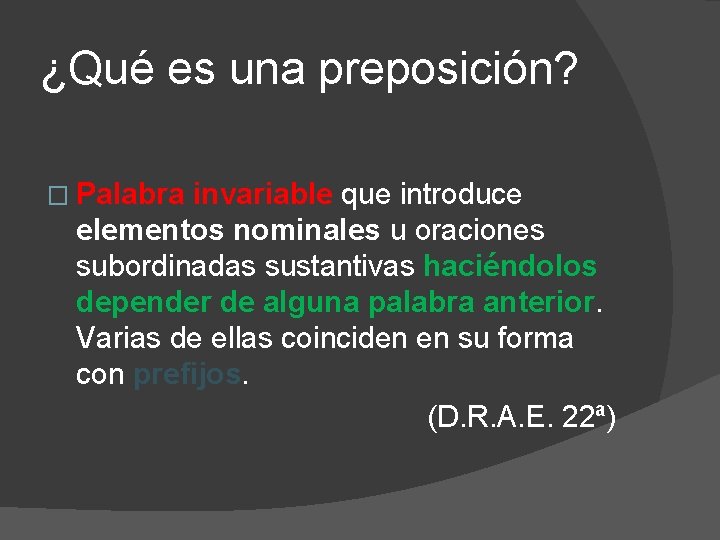 ¿Qué es una preposición?

Palabra invariable que introduce elementos nominales u oraciones subordinadas sustantivas haciéndolos depender de alguna palabra anterior. Varias de ellas coinciden en su forma con prefijos.

(D.R.A.E. 22ª)